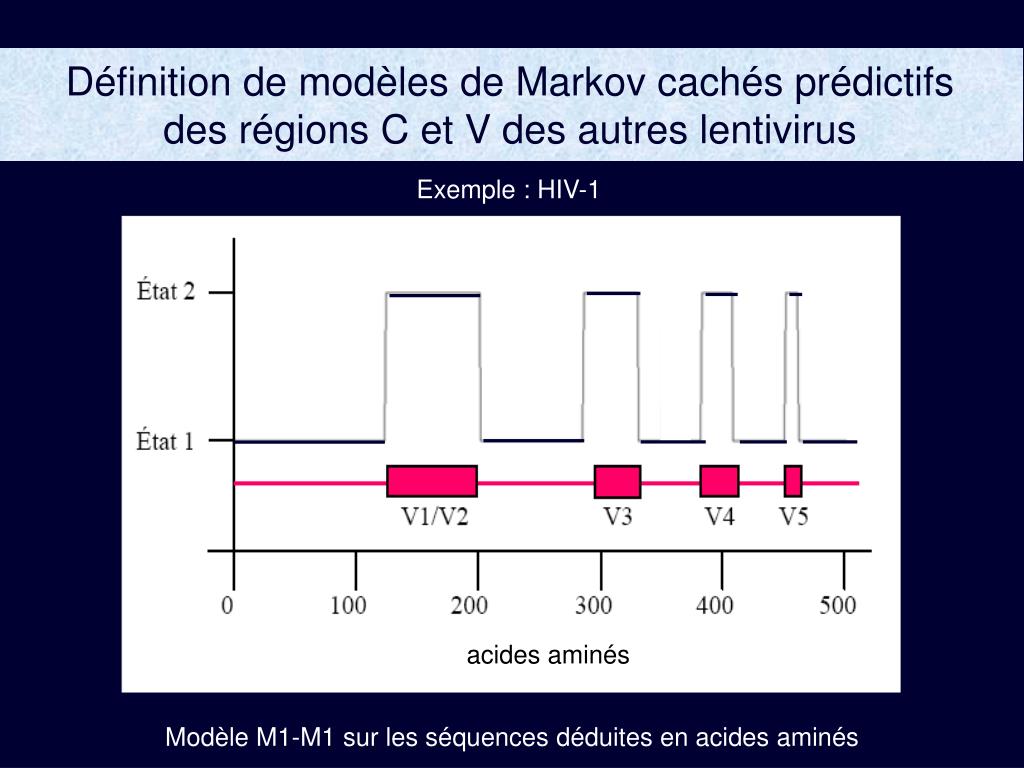 Définition de modèles de Markov cachés prédictifs des régions C et V des autres lentivirus

Exemple : HIV-1

État 2

État 1

V1/V2

V3

V4

V5

0

100

200

300

400

500

acides aminés

Modèle M1-M1 sur les séquences déduites en acides aminés